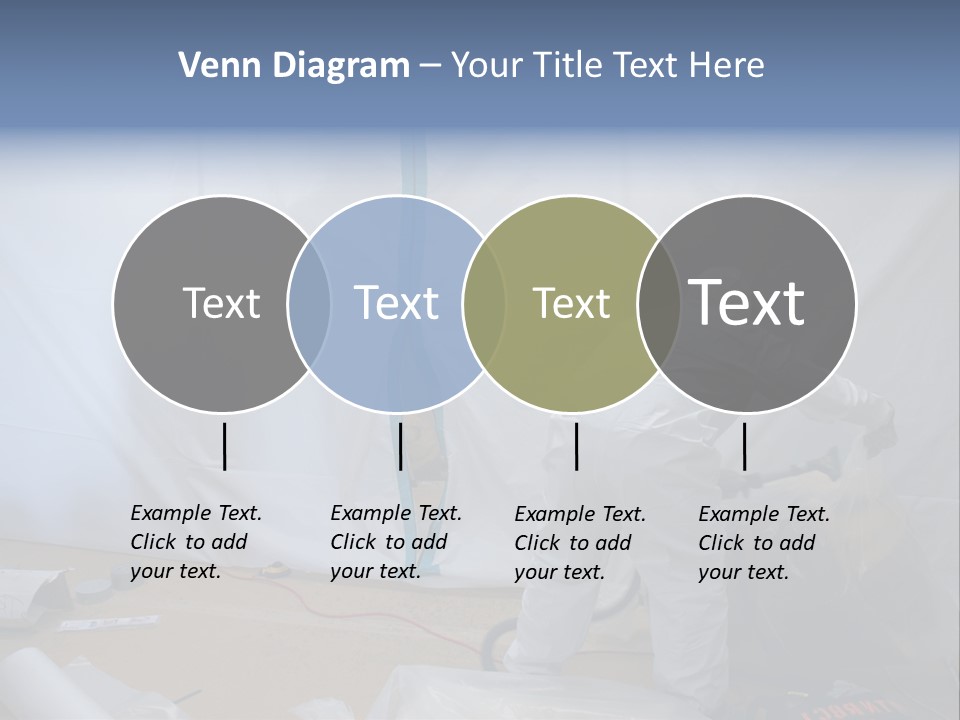 Venn Diagram – Your Title Text Here

Text

Text

Text

Text

Example Text. Click to add your text.

Example Text. Click to add your text.

Example Text. Click to add your text.

Example Text. Click to add your text.